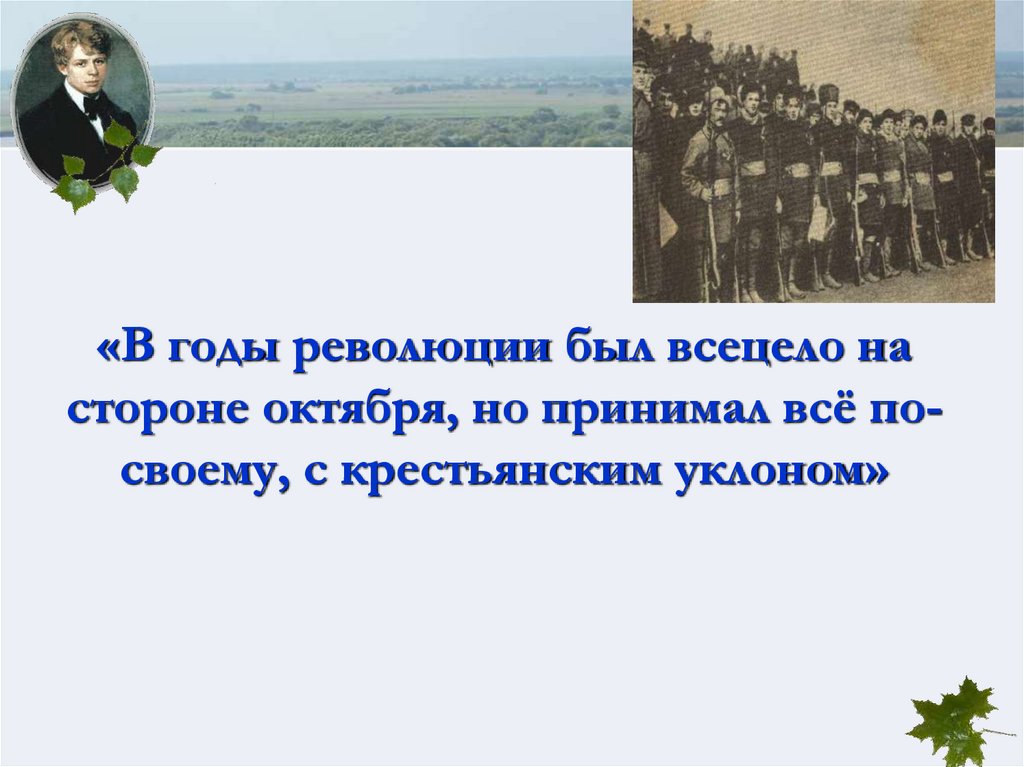 «В годы революции был всецело на стороне октября, но принимал всё по-своему, с крестьянским уклоном»